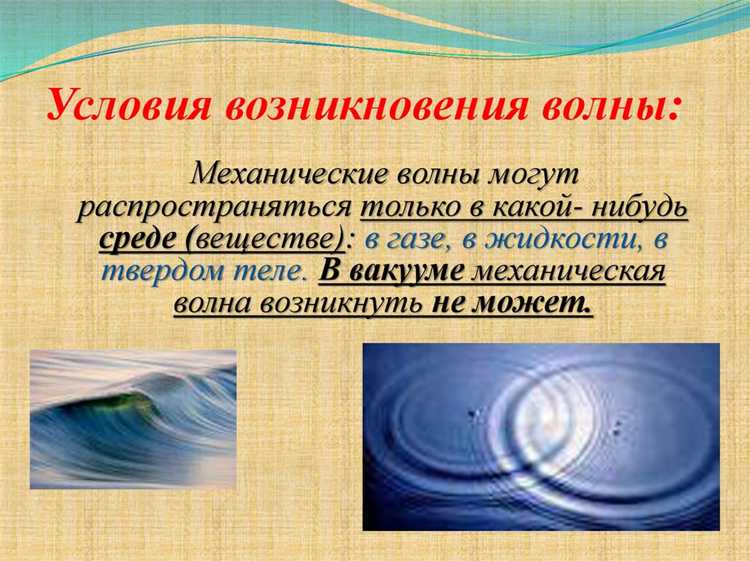 Условия возникновения волны:

Механические волны могут распространяться только в какой- нибудь среде (веществе): в газе, в жидкости, в твердом теле. В вакууме механическая волна возникнуть не может.